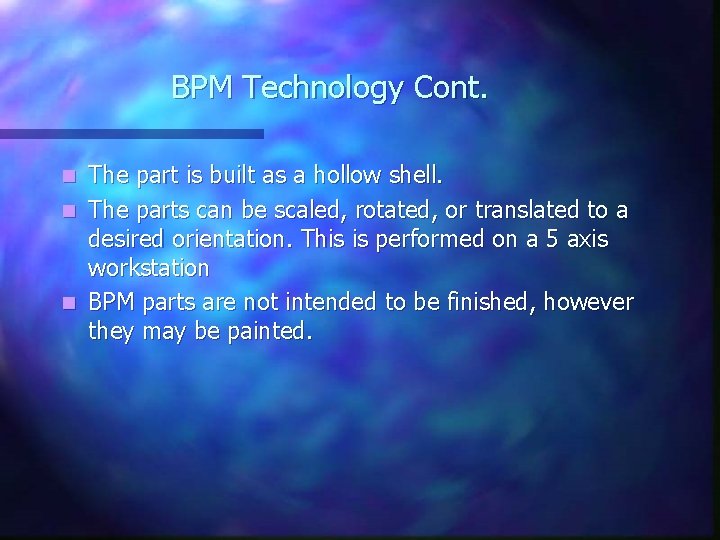 BPM Technology Cont.

- The part is built as a hollow shell.
- The parts can be scaled, rotated, or translated to a desired orientation. This is performed on a 5 axis workstation
- BPM parts are not intended to be finished, however they may be painted.